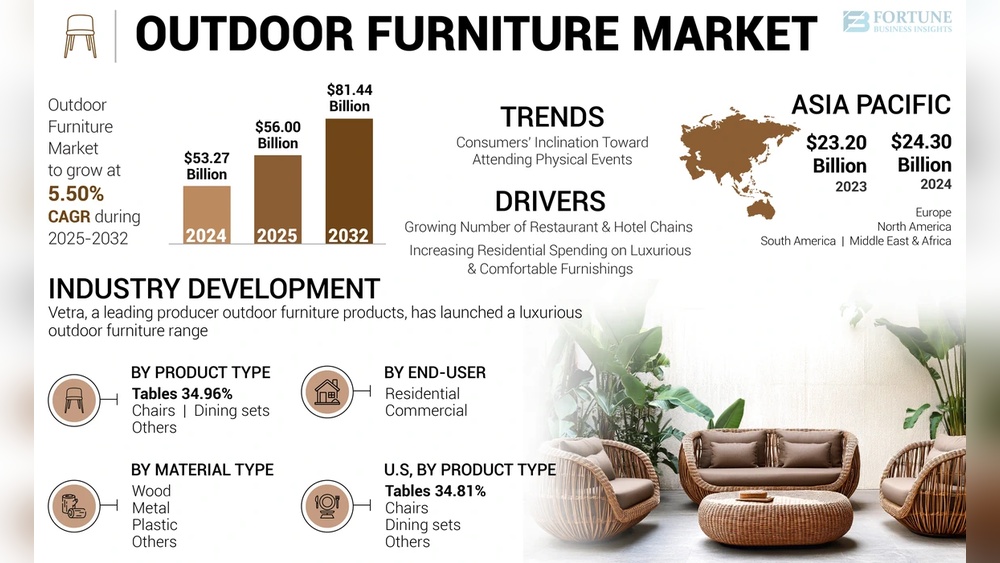 OUTDOOR FURNITURE MARKET

FORTUNE
BUSINESS INSIGHTS

Outdoor Furniture Market to grow at 5.50% CAGR during 2025-2032

$53.27 Billion
2024

$56.00 Billion
2025

$81.44 Billion
2032

TRENDS
Consumers' Inclination Toward Attending Physical Events

DRIVERS
Growing Number of Restaurant & Hotel Chains

Increasing Residential Spending on Luxurious & Comfortable Furnishings

ASIA PACIFIC
$23.20 Billion
2023
$24.30 Billion
2024

Europe
North America
South America | Middle East & Africa

INDUSTRY DEVELOPMENT
Vetra, a leading producer outdoor furniture products, has launched a luxurious outdoor furniture range

BY PRODUCT TYPE
Tables 34.96%
Chairs | Dining sets
Others

BY END-USER
Residential
Commercial

BY MATERIAL TYPE
Wood
Metal
Plastic
Others

U.S, BY PRODUCT TYPE
Tables 34.81%
Chairs
Dining sets
Others